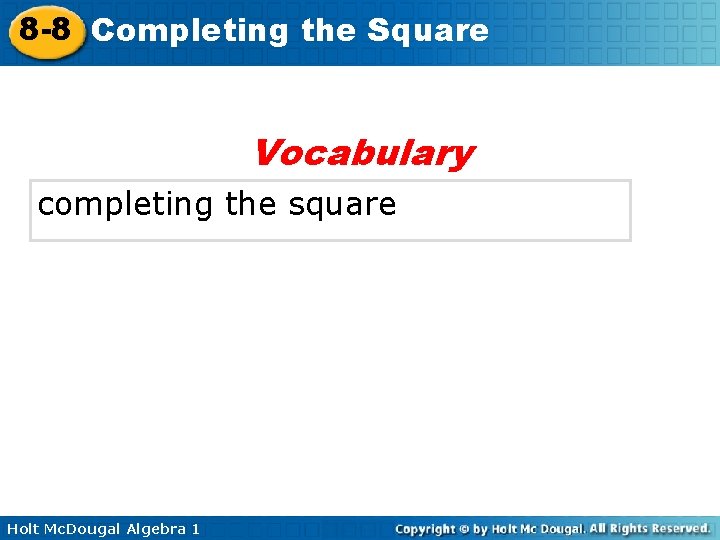 8-8 Completing the Square

Vocabulary

completing the square

Holt McDougal Algebra 1

Copyright © by Holt Mc Dougal. All Rights Reserved.